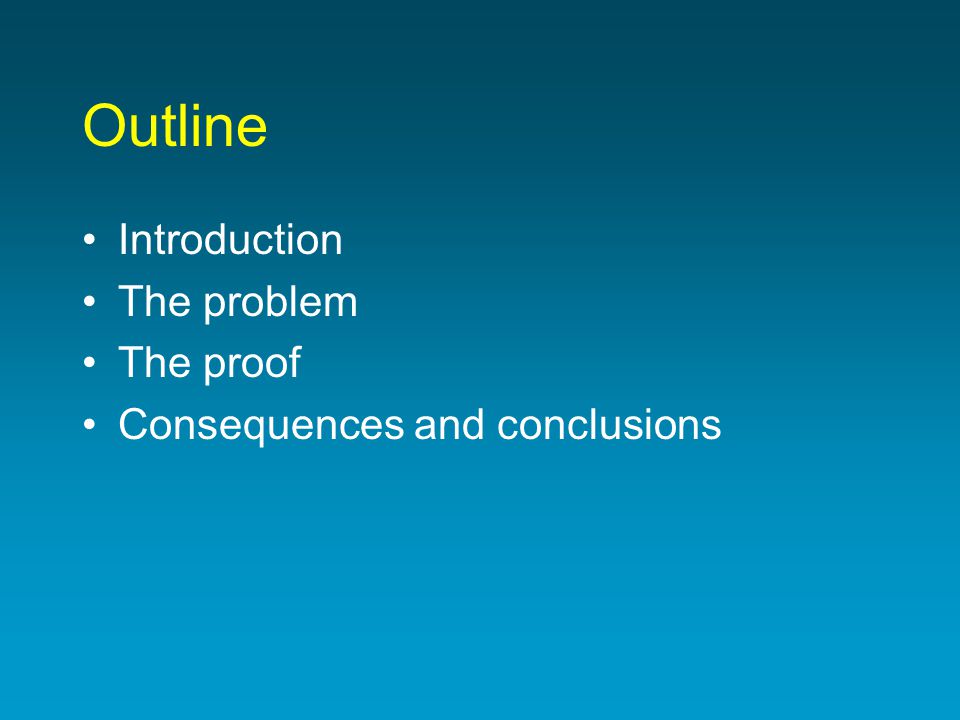 Outline

• Introduction
• The problem
• The proof
• Consequences and conclusions